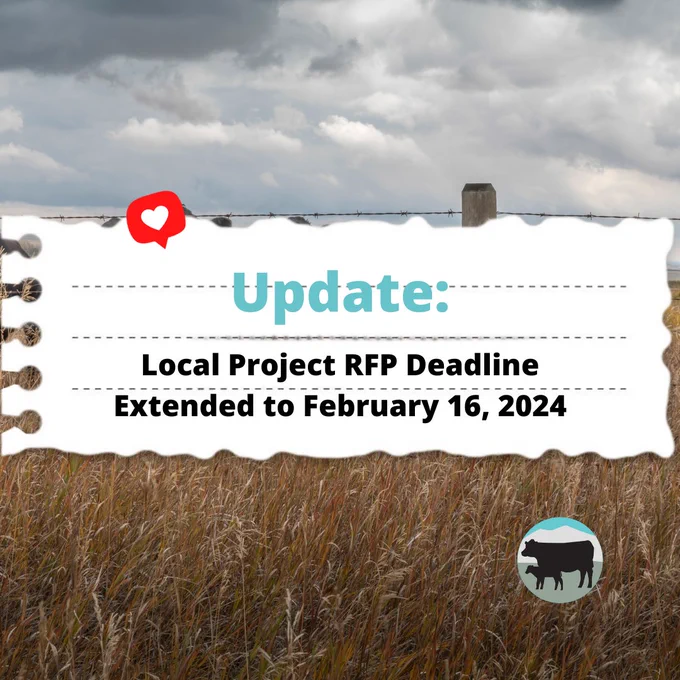 Update:

Local Project RFP Deadline
Extended to February 16, 2024